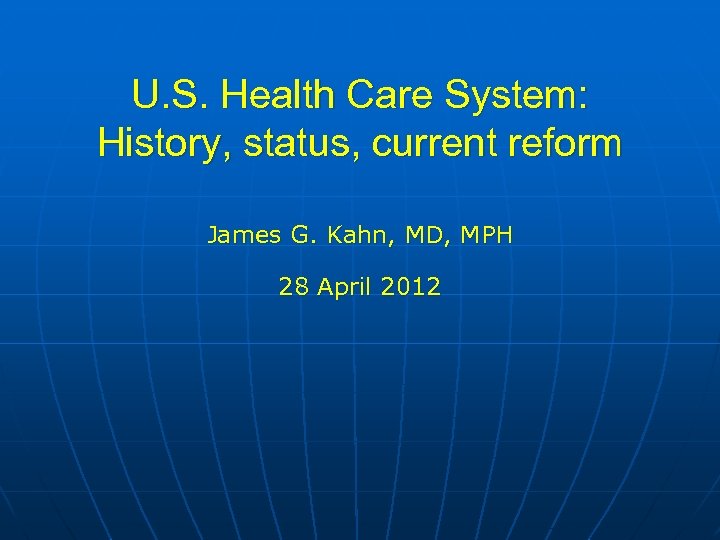 U.S. Health Care System: History, status, current reform

James G. Kahn, MD, MPH

28 April 2012